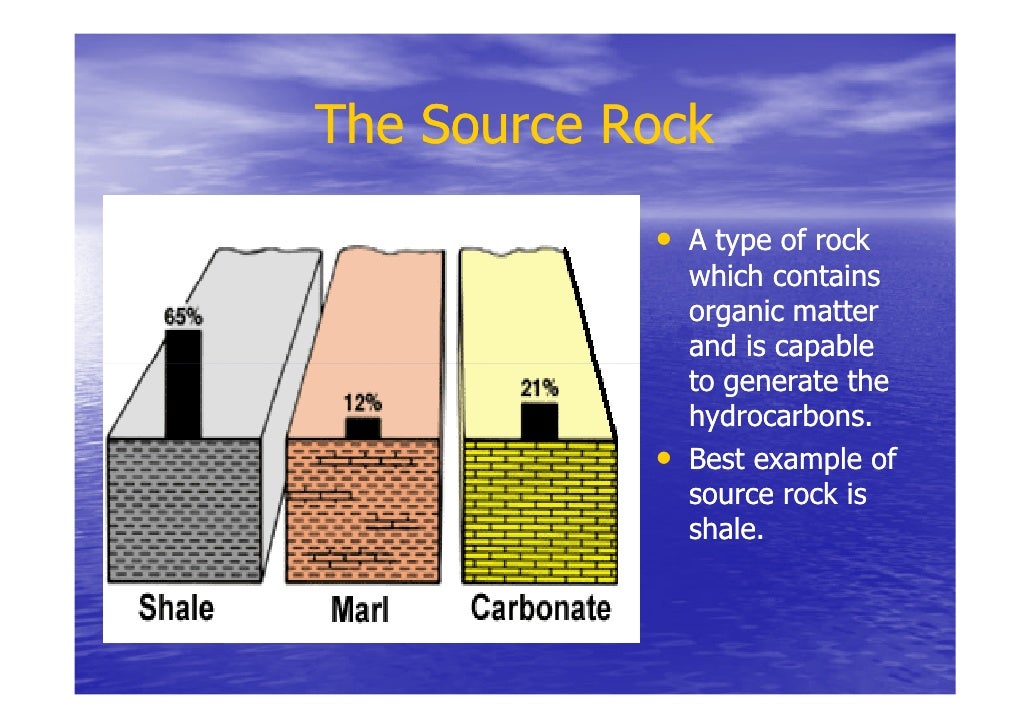 The Source Rock

65%

12%

21%

Shale

Marl

Carbonate

• A type of rock which contains organic matter and is capable to generate the hydrocarbons.
• Best example of source rock is shale.